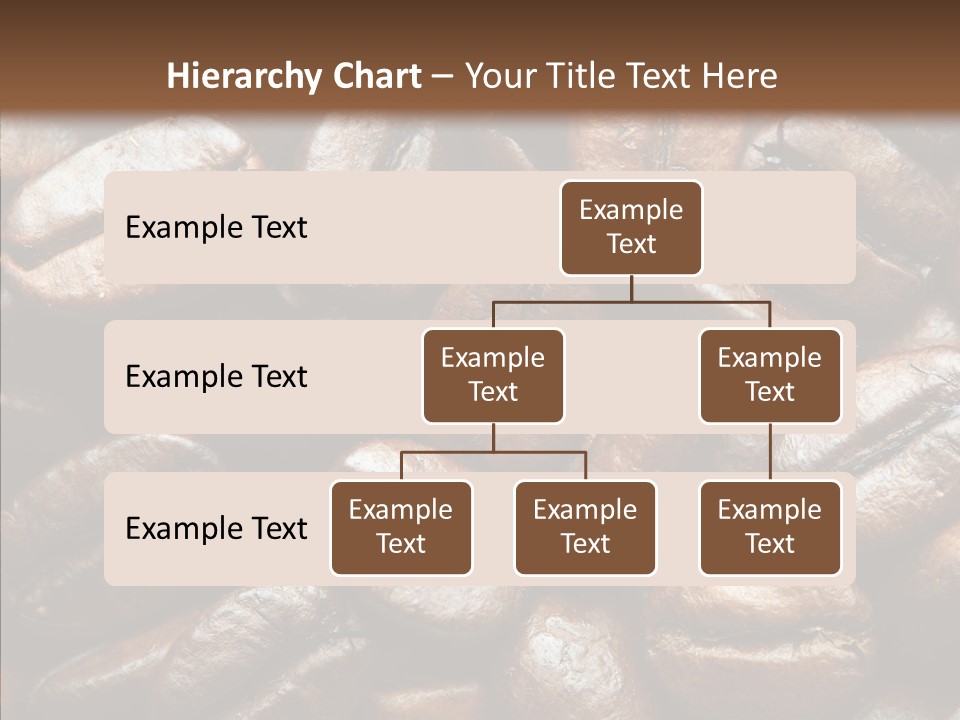 Hierarchy Chart – Your Title Text Here

Example Text

Example Text

Example Text

Example Text

Example Text

Example Text

Example Text

Example Text

Example Text